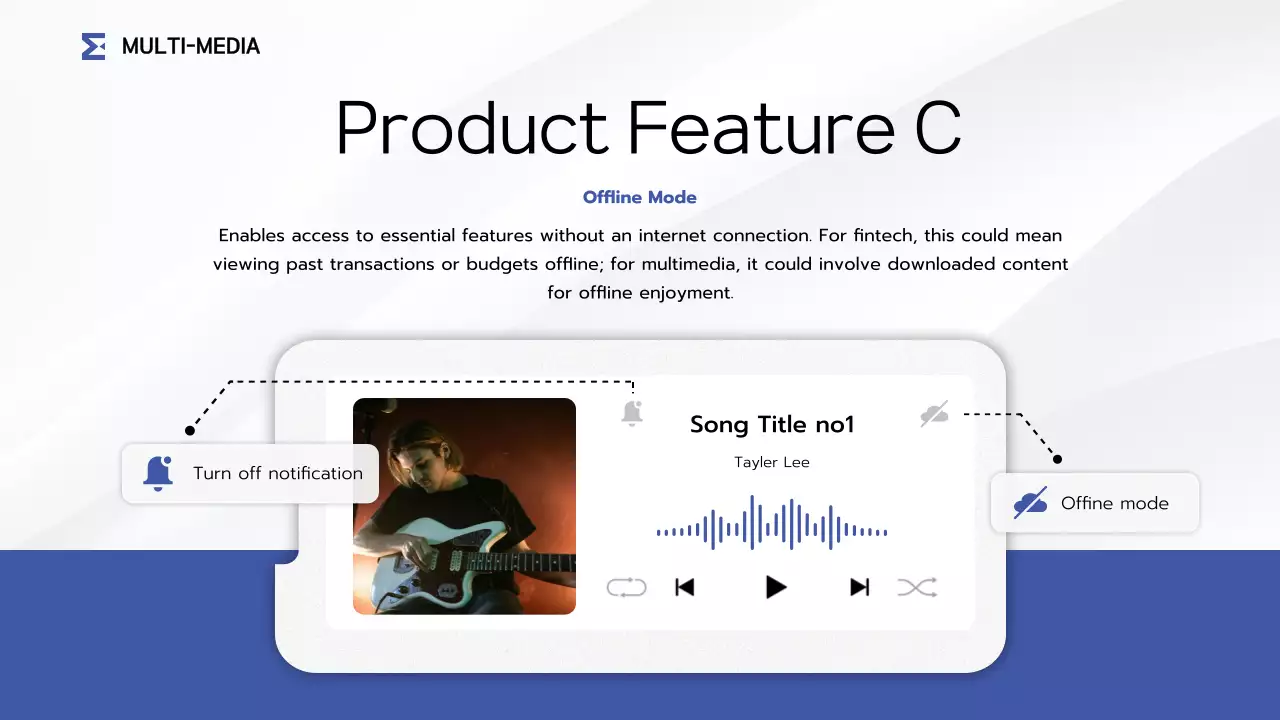 MULTI-MEDIA

Product Feature C

Offline Mode

Enables access to essential features without an internet connection. For fintech, this could mean viewing past transactions or budgets offline; for multimedia, it could involve downloaded content for offline enjoyment.

Turn off notification

Song Title no1

Tayler Lee

Offine mode